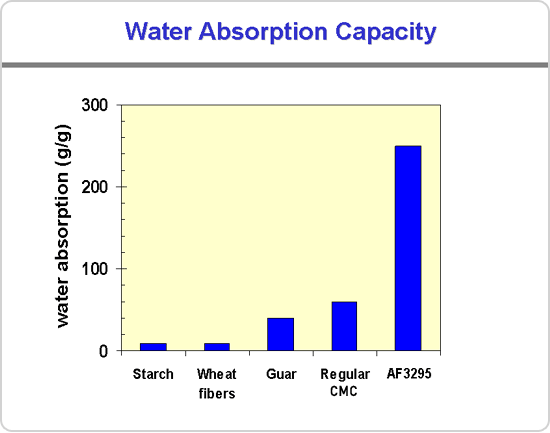 Water Absorption Capacity

water absorption (g/g)

300
200
100
0

Starch
Wheat fibers
Guar
Regular CMC
AF3295